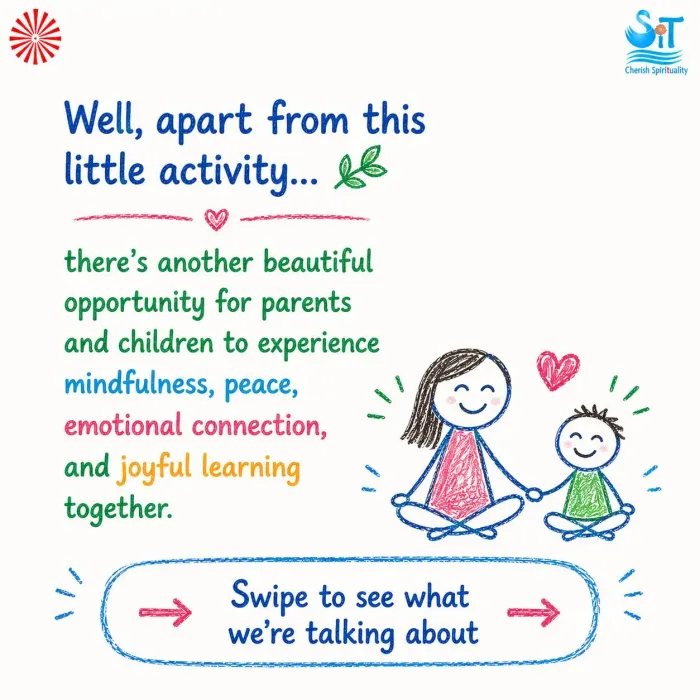 SiT
Cherish Spirituality

Well, apart from this little activity...

there's another beautiful opportunity for parents and children to experience mindfulness, peace, emotional connection, and joyful learning together.

Swipe to see what we're talking about